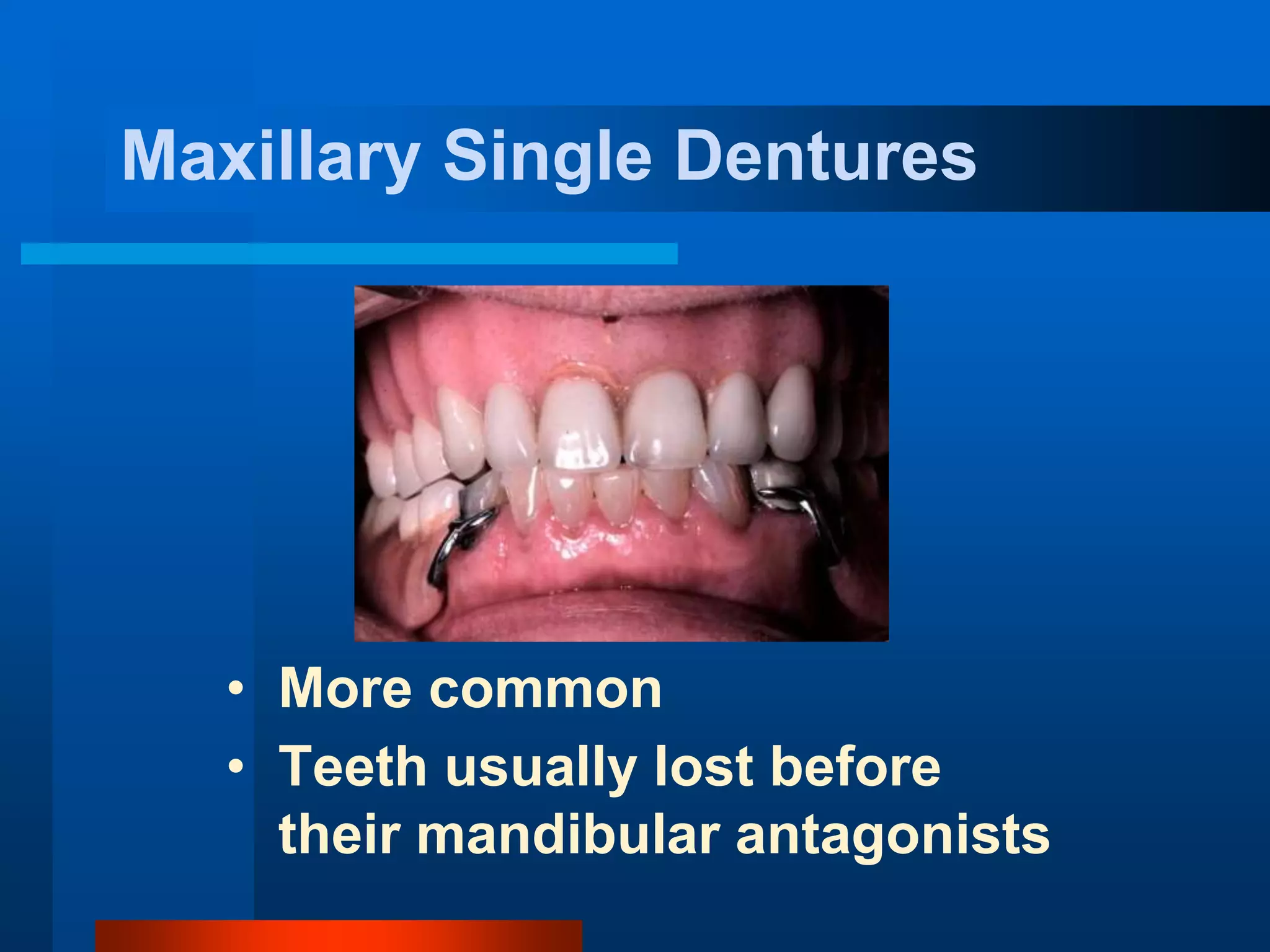 Maxillary Single Dentures

• More common
• Teeth usually lost before their mandibular antagonists